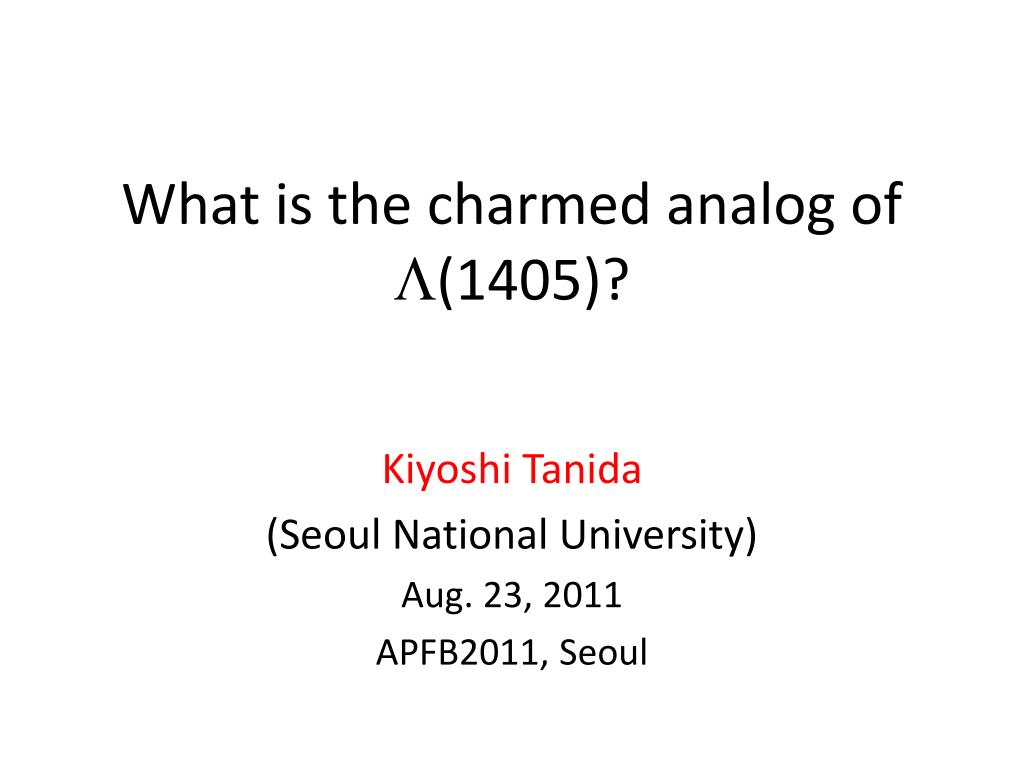 What is the charmed analog of $\Lambda$(1405)?

Kiyoshi Tanida
(Seoul National University)
Aug. 23, 2011
APFB2011, Seoul